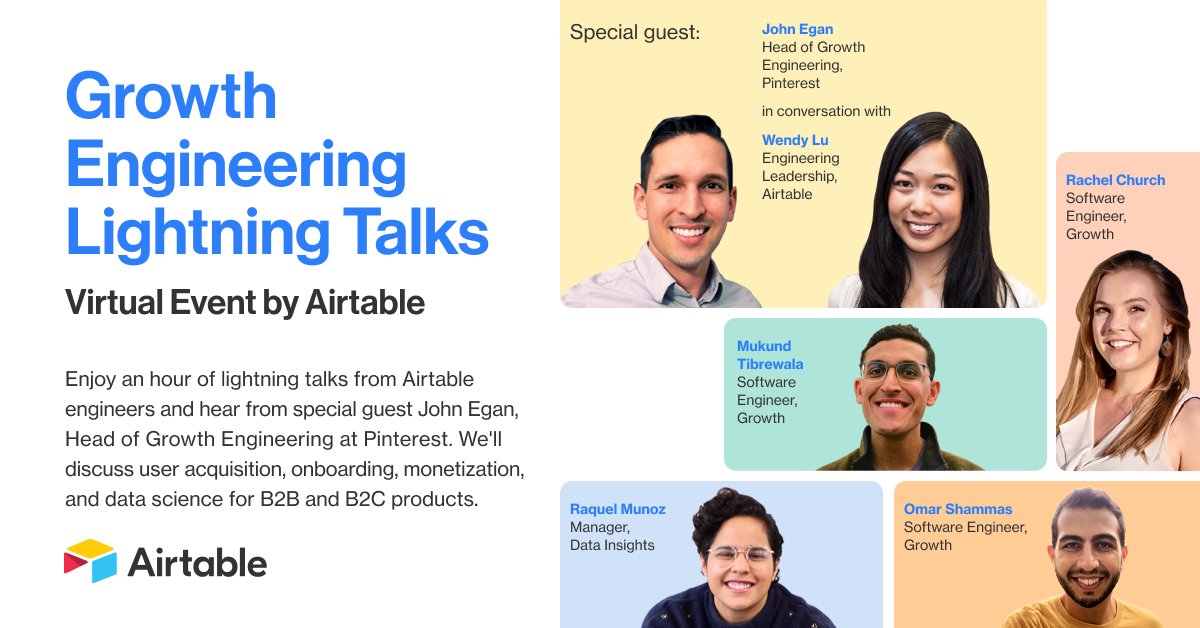 Growth Engineering Lightning Talks

Virtual Event by Airtable

Enjoy an hour of lightning talks from Airtable engineers and hear from special guest John Egan, Head of Growth Engineering at Pinterest. We'll discuss user acquisition, onboarding, monetization, and data science for B2B and B2C products.

Airtable

Special guest:

John Egan
Head of Growth Engineering, Pinterest

in conversation with

Wendy Lu
Engineering Leadership, Airtable

Rachel Church
Software Engineer, Growth

Mukund Tibrewala
Software Engineer, Growth

Raquel Munoz
Manager, Data Insights

Omar Shammas
Software Engineer, Growth